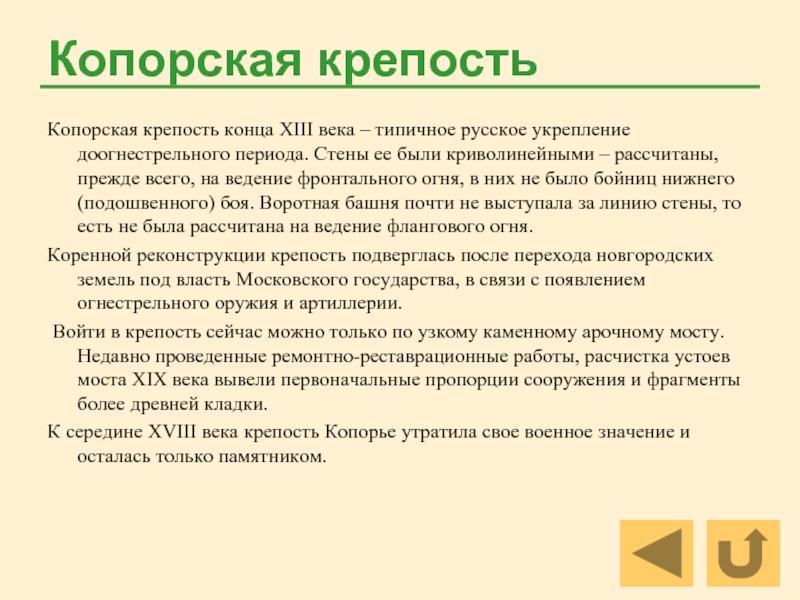 Копорская крепость

Копорская крепость конца XIII века – типичное русское укрепление доогнестрельного периода. Стены ее были криволинейными – рассчитаны, прежде всего, на ведение фронтального огня, в них не было бойниц нижнего (подошвенного) боя. Воротная башня почти не выступала за линию стены, то есть не была рассчитана на ведение флангового огня.

Коренной реконструкции крепость подверглась после перехода новгородских земель под власть Московского государства, в связи с появлением огнестрельного оружия и артиллерии.

Войти в крепость сейчас можно только по узкому каменному арочному мосту. Недавно проведенные ремонтно-реставрационные работы, расчистка устоев моста XIX века вывели первоначальные пропорции сооружения и фрагменты более древней кладки.

К середине XVIII века крепость Копорье утратила свое военное значение и осталась только памятником.